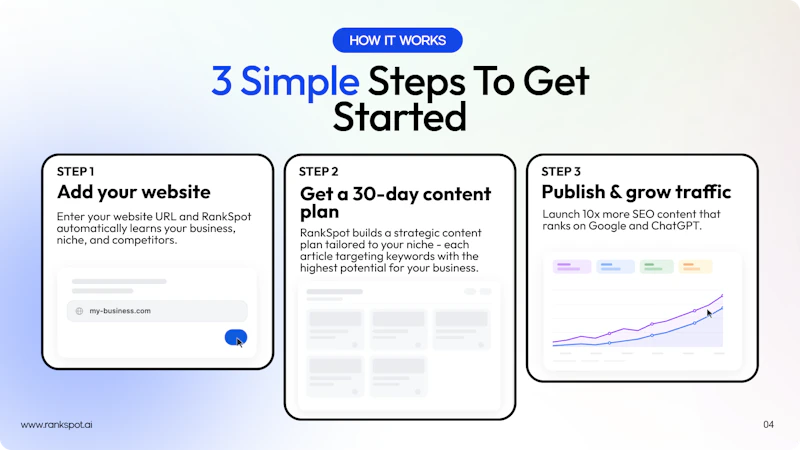 HOW IT WORKS

3 Simple Steps To Get Started

STEP 1
Add your website
Enter your website URL and RankSpot automatically learns your business, niche, and competitors.

my-business.com

STEP 2
Get a 30-day content plan
RankSpot builds a strategic content plan tailored to your niche - each article targeting keywords with the highest potential for your business.

STEP 3
Publish & grow traffic
Launch 10x more SEO content that ranks on Google and ChatGPT.

www.rankspot.ai

04